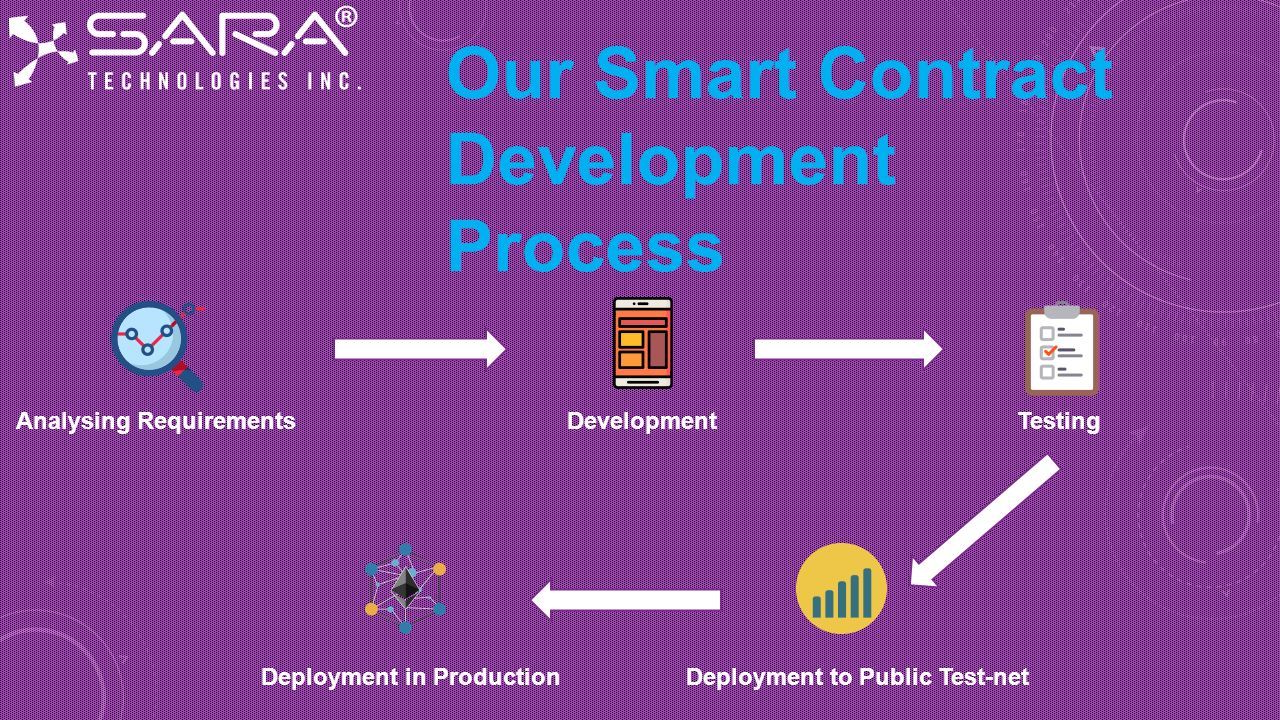 SARA®
TECHNOLOGIES INC.

Our Smart Contract Development Process

Analysing Requirements

Development

Testing

Deployment to Public Test-net

Deployment in Production